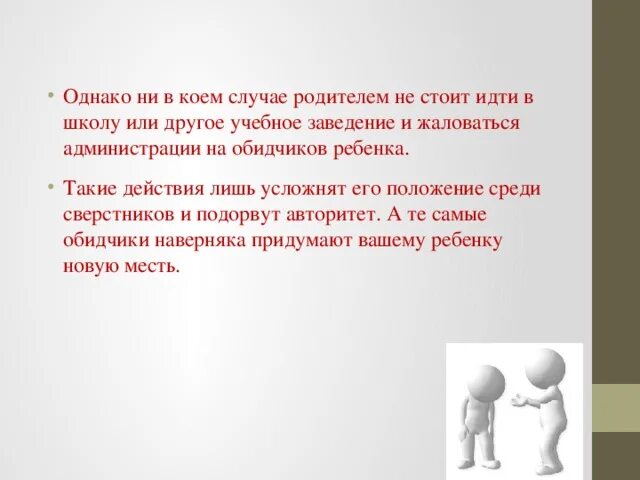 • Однако ни в коем случае родителем не стоит идти в школу или другое учебное заведение и жаловаться администрации на обидчиков ребенка.

• Такие действия лишь усложнят его положение среди сверстников и подорвут авторитет. А те самые обидчики наверняка придумают вашему ребенку новую месть.